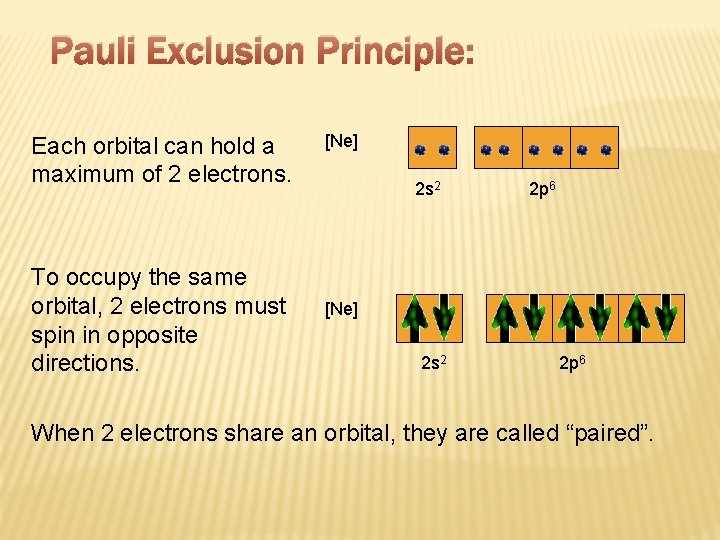 Pauli Exclusion Principle:

Each orbital can hold a maximum of 2 electrons.

[Ne]

$2s^2$ $2p^6$

To occupy the same orbital, 2 electrons must spin in opposite directions.

[Ne]

$2s^2$ $2p^6$

When 2 electrons share an orbital, they are called “paired”.